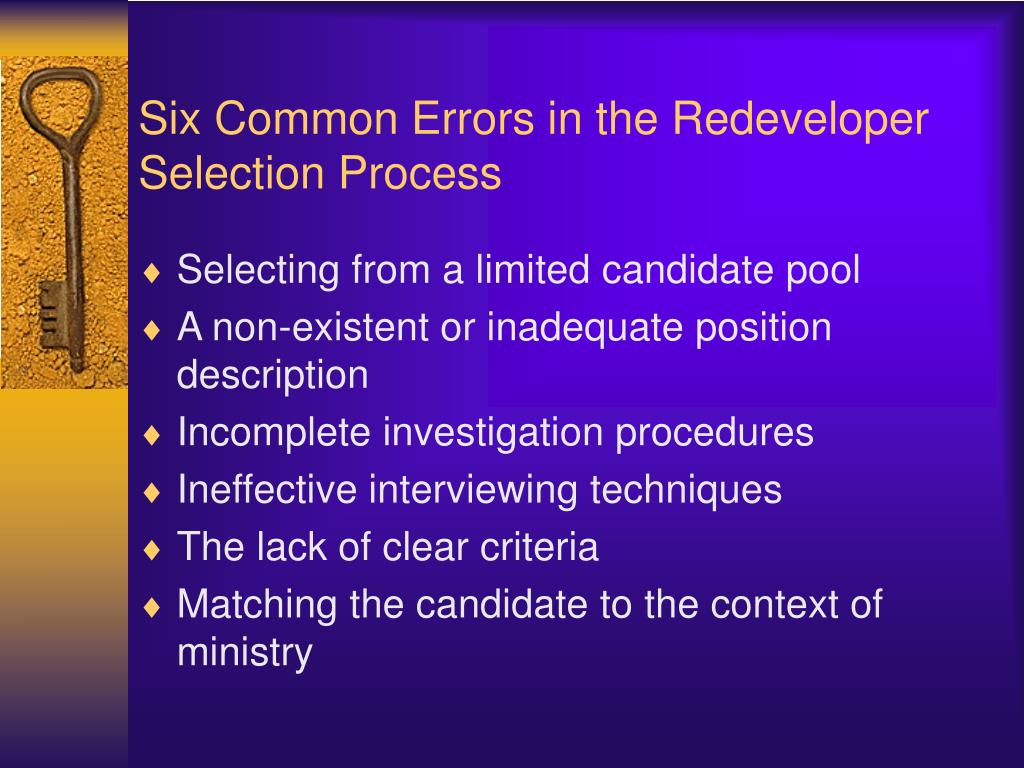 Six Common Errors in the Redeveloper Selection Process

♦ Selecting from a limited candidate pool
♦ A non-existent or inadequate position description
♦ Incomplete investigation procedures
♦ Ineffective interviewing techniques
♦ The lack of clear criteria
♦ Matching the candidate to the context of ministry